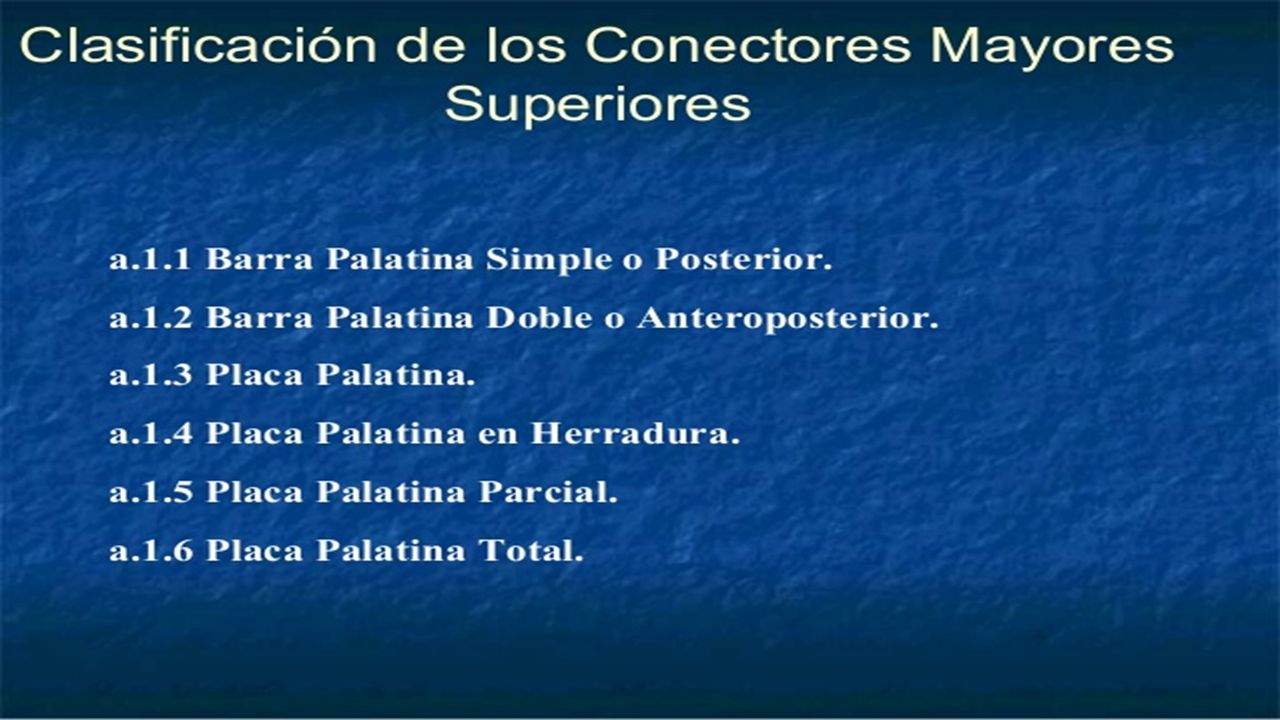 Clasificación de los Conectores Mayores Superiores

a.1.1 Barra Palatina Simple o Posterior.

a.1.2 Barra Palatina Doble o Anteroposterior.

a.1.3 Placa Palatina.

a.1.4 Placa Palatina en Herradura.

a.1.5 Placa Palatina Parcial.

a.1.6 Placa Palatina Total.